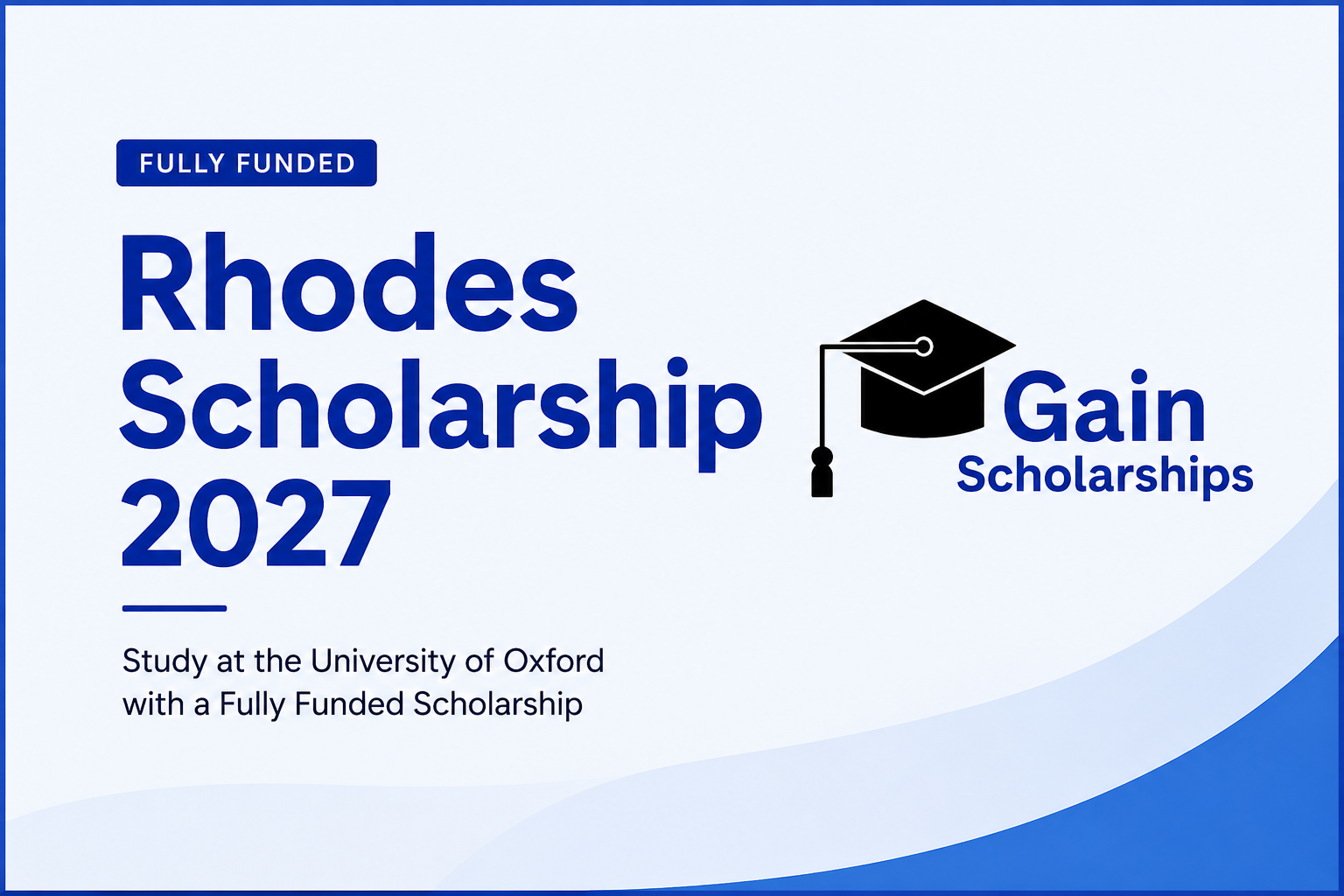 FULLY FUNDED

Rhodes Scholarship 2027

Study at the University of Oxford with a Fully Funded Scholarship

Gain Scholarships